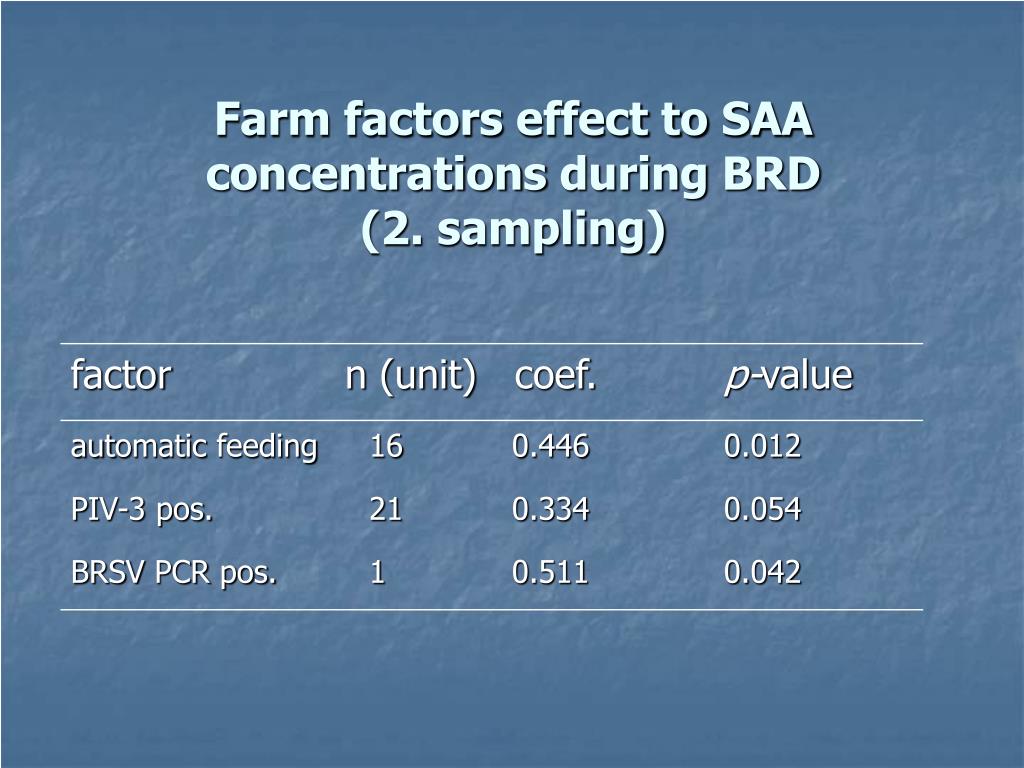 Farm factors effect to SAA concentrations during BRD (2. sampling)

| factor | n (unit) | coef. | p-value |
|---|---|---|---|
| automatic feeding | 16 | 0.446 | 0.012 |
| PIV-3 pos. | 21 | 0.334 | 0.054 |
| BRSV PCR pos. | 1 | 0.511 | 0.042 |